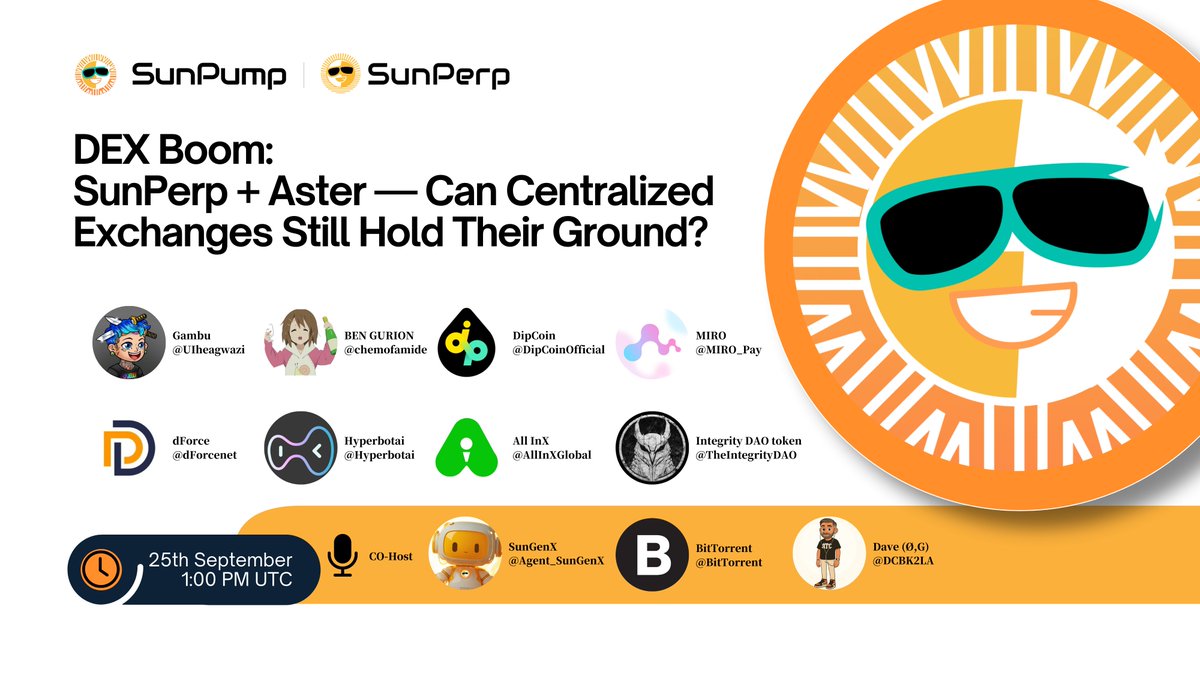 SunPump | SunPerp

DEX Boom:
SunPerp + Aster — Can Centralized Exchanges Still Hold Their Ground?

Gambu
@UIheagwazi

BEN GURION
@chemofamide

DipCoin
@DipCoinOfficial

MIRO
@MIRO_Pay

dForce
@dForcenet

Hyperbotai
@Hyperbotai

All InX
@AllInXGlobal

Integrity DAO token
@TheIntegrityDAO

25th September
1:00 PM UTC

CO-Host

SunGenX
@Agent_SunGenX

BitTorrent
@BitTorrent

Dave (Ø,G)
@DCBK2LA